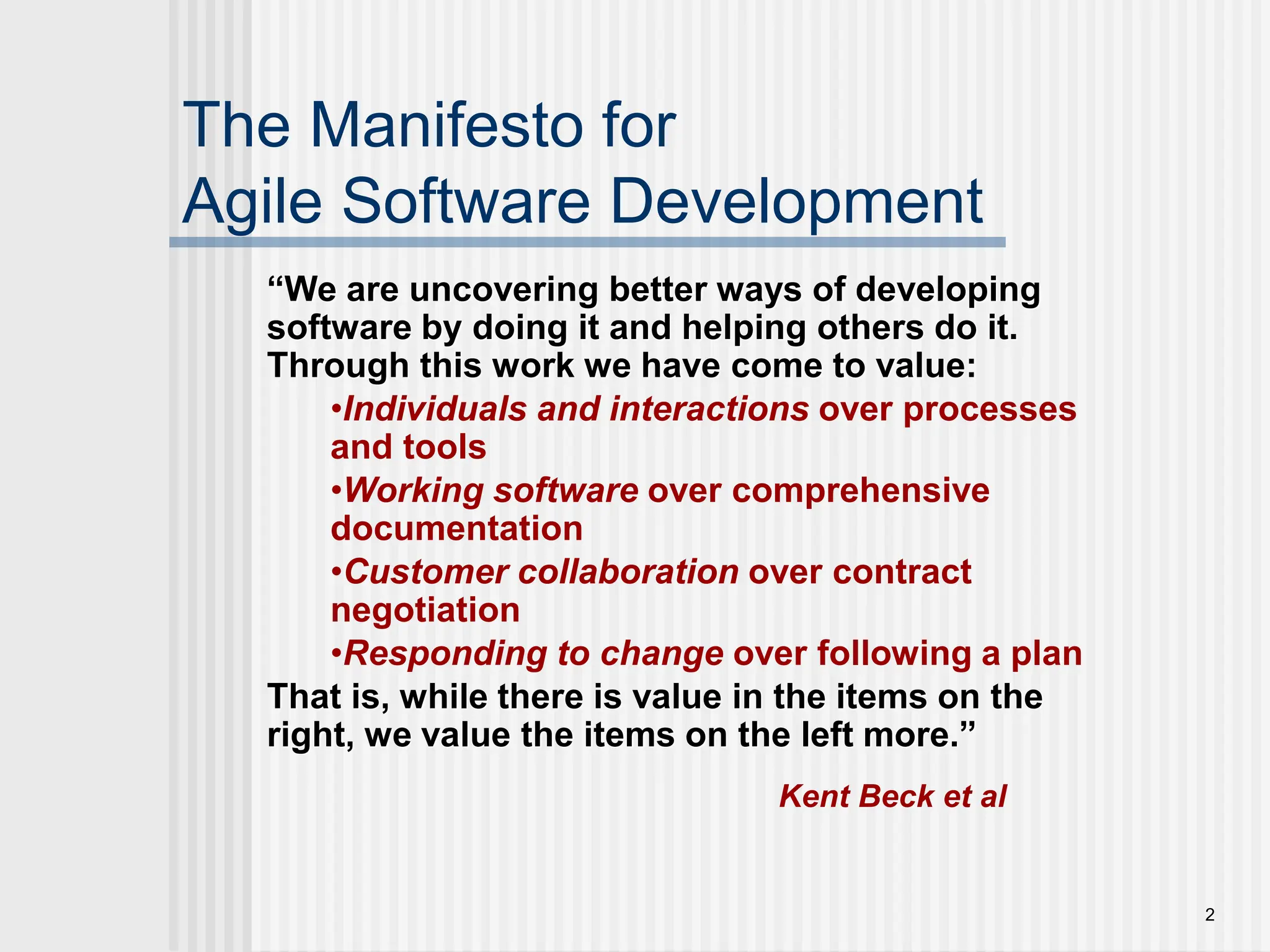 The Manifesto for Agile Software Development

“We are uncovering better ways of developing software by doing it and helping others do it. Through this work we have come to value:

•Individuals and interactions over processes and tools

•Working software over comprehensive documentation

•Customer collaboration over contract negotiation

•Responding to change over following a plan

That is, while there is value in the items on the right, we value the items on the left more.”

Kent Beck et al

2